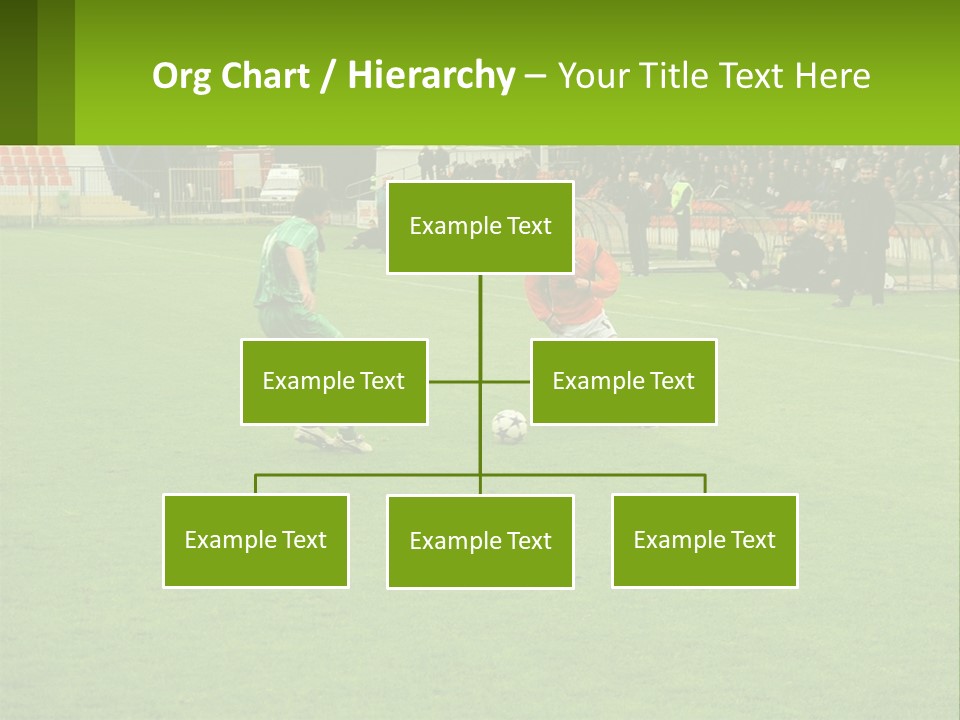 Org Chart / Hierarchy – Your Title Text Here

Example Text

Example Text

Example Text

Example Text

Example Text

Example Text